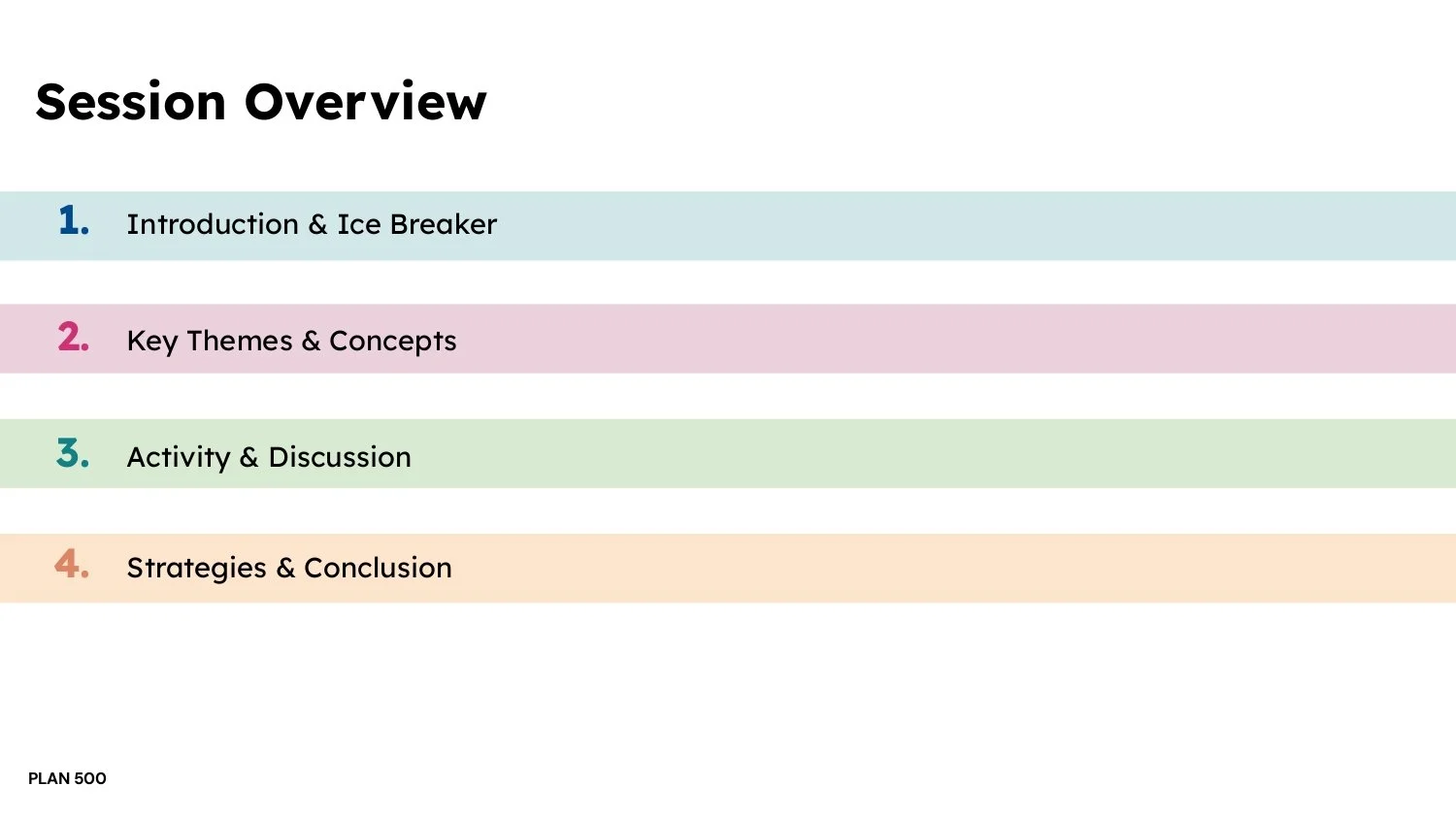 Session Overview

1. Introduction & Ice Breaker

2. Key Themes & Concepts

3. Activity & Discussion

4. Strategies & Conclusion

PLAN 500